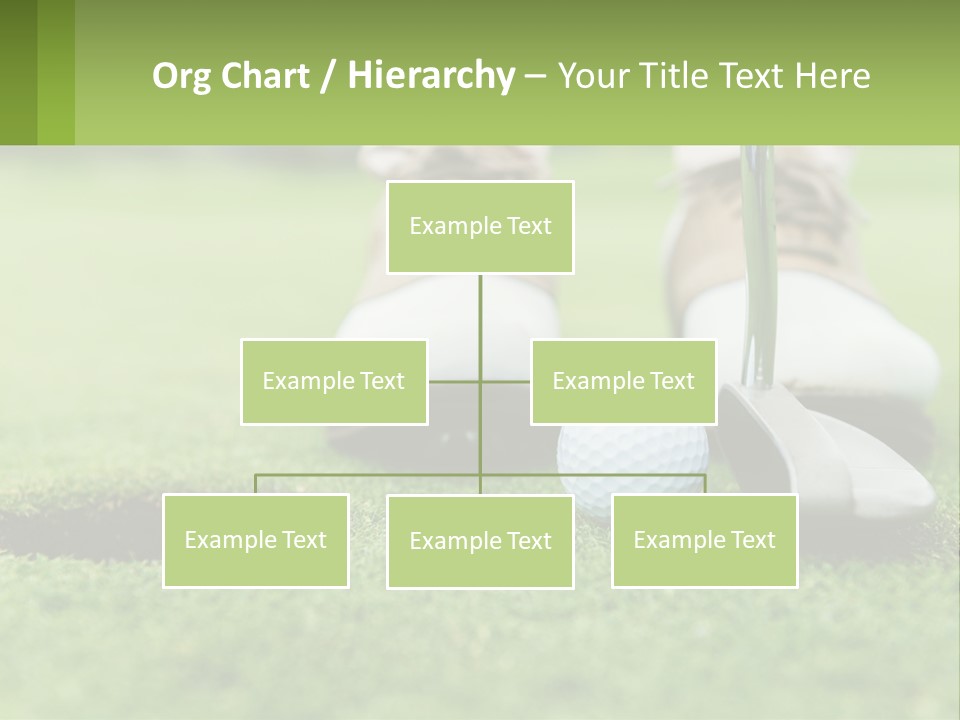 Org Chart / Hierarchy – Your Title Text Here

Example Text

Example Text

Example Text

Example Text

Example Text

Example Text